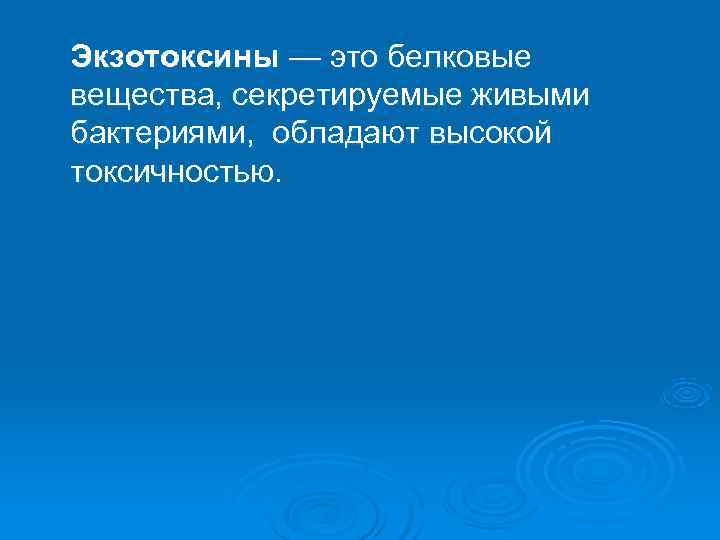 Экзотоксины — это белковые вещества, секретируемые живыми бактериями, обладают высокой токсичностью.